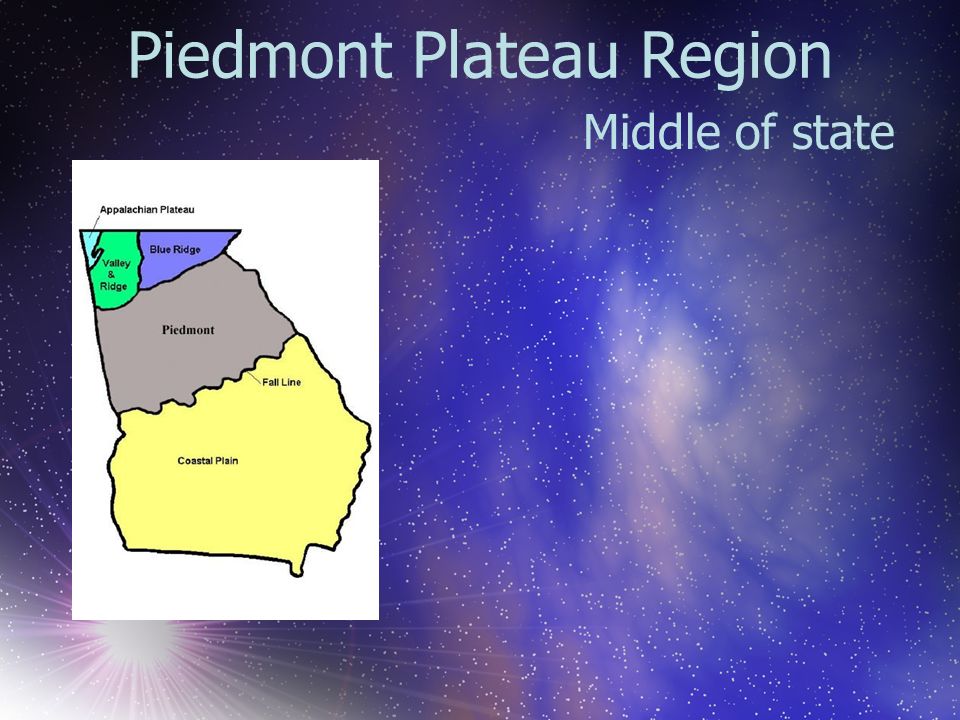 Piedmont Plateau Region

Middle of state

Appalachian Plateau
Valley & Ridge
Blue Ridge
Piedmont
Fall Line
Coastal Plain